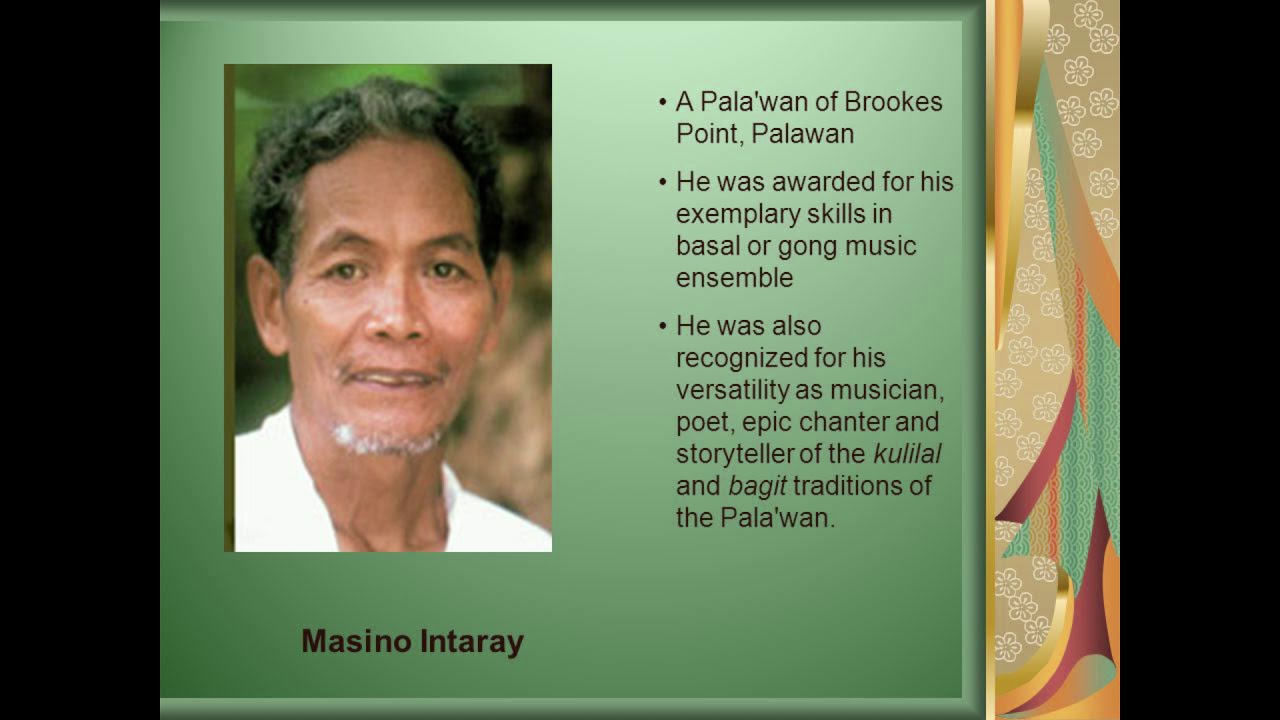 • A Pala'wan of Brookes Point, Palawan

• He was awarded for his exemplary skills in basal or gong music ensemble

• He was also recognized for his versatility as musician, poet, epic chanter and storyteller of the kulilal and bagit traditions of the Pala'wan.

Masino Intaray